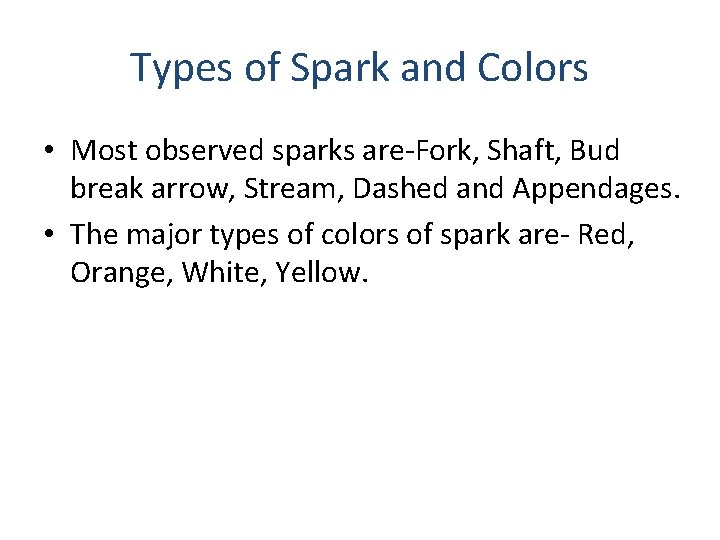 Types of Spark and Colors

• Most observed sparks are-Fork, Shaft, Bud break arrow, Stream, Dashed and Appendages.

• The major types of colors of spark are- Red, Orange, White, Yellow.